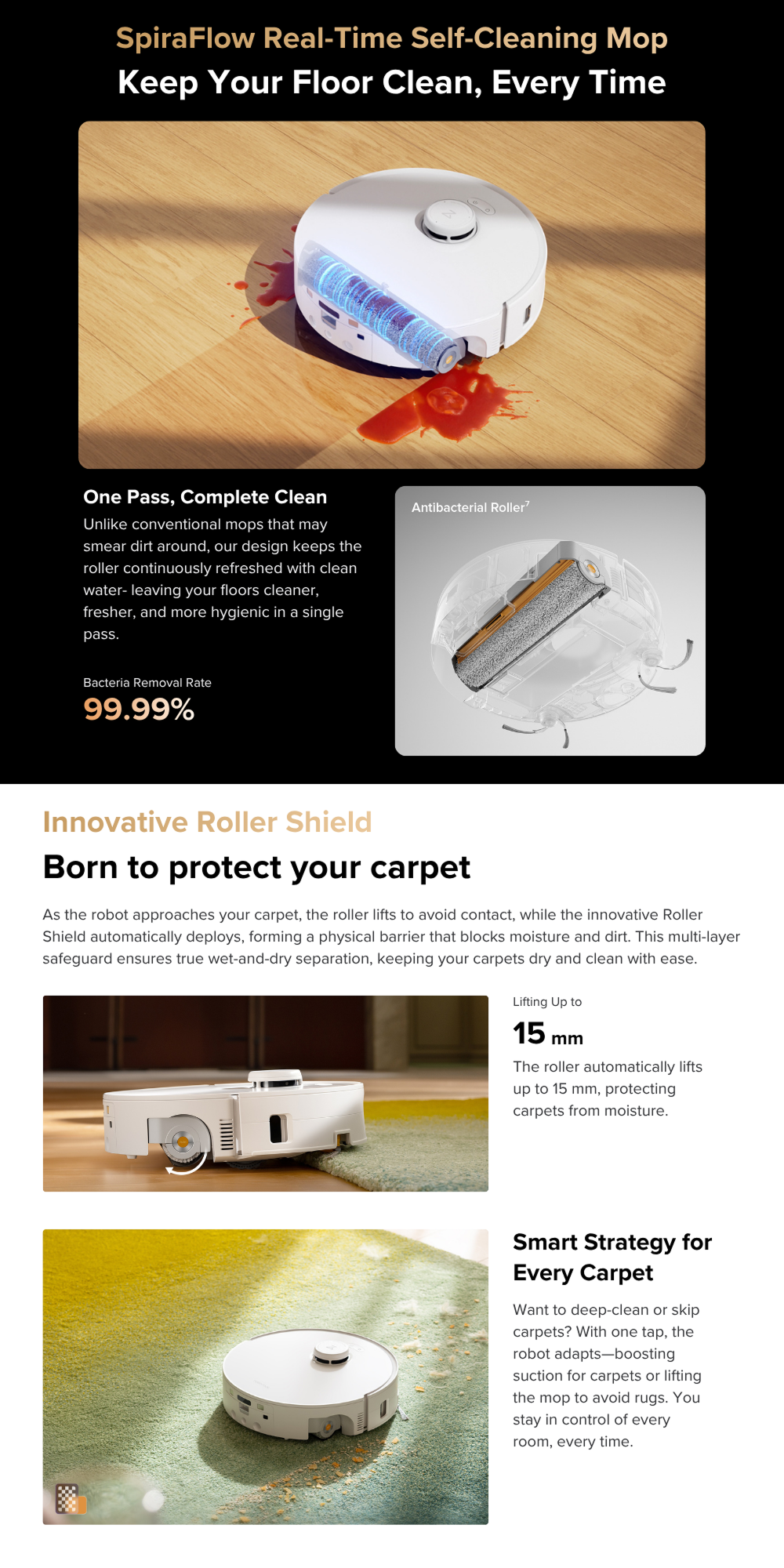 SpiraFlow Real-Time Self-Cleaning Mop
Keep Your Floor Clean, Every Time

One Pass, Complete Clean
Unlike conventional mops that may smear dirt around, our design keeps the roller continuously refreshed with clean water- leaving your floors cleaner, fresher, and more hygienic in a single pass.

Bacteria Removal Rate
99.99%

Antibacterial Roller$^7$

Innovative Roller Shield
Born to protect your carpet

As the robot approaches your carpet, the roller lifts to avoid contact, while the innovative Roller Shield automatically deploys, forming a physical barrier that blocks moisture and dirt. This multi-layer safeguard ensures true wet-and-dry separation, keeping your carpets dry and clean with ease.

Lifting Up to
15 mm
The roller automatically lifts up to 15 mm, protecting carpets from moisture.

Smart Strategy for Every Carpet
Want to deep-clean or skip carpets? With one tap, the robot adapts—boosting suction for carpets or lifting the mop to avoid rugs. You stay in control of every room, every time.